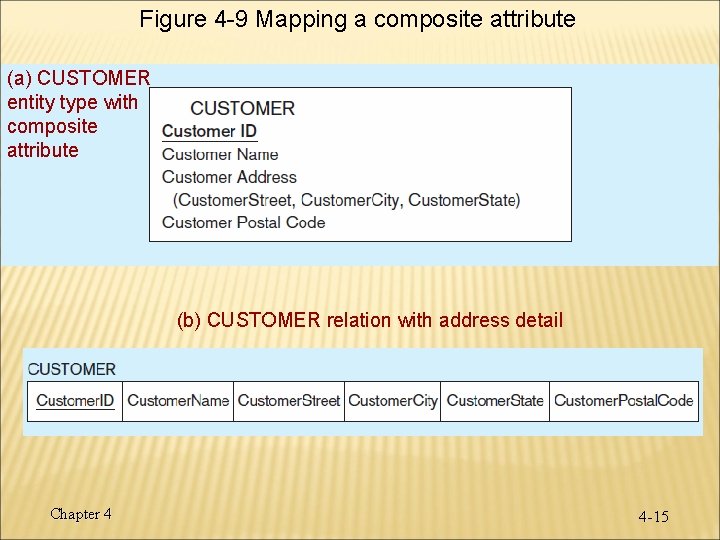 Figure 4-9 Mapping a composite attribute

(a) CUSTOMER entity type with composite attribute

CUSTOMER
Customer ID
Customer Name
Customer Address
(CustomerStreet, CustomerCity, CustomerState)
Customer Postal Code

(b) CUSTOMER relation with address detail

CUSTOMER

| CustomerID | CustomerName | CustomerStreet | CustomerCity | CustomerState | CustomerPostalCode |
|---|---|---|---|---|---|

Chapter 4

4-15